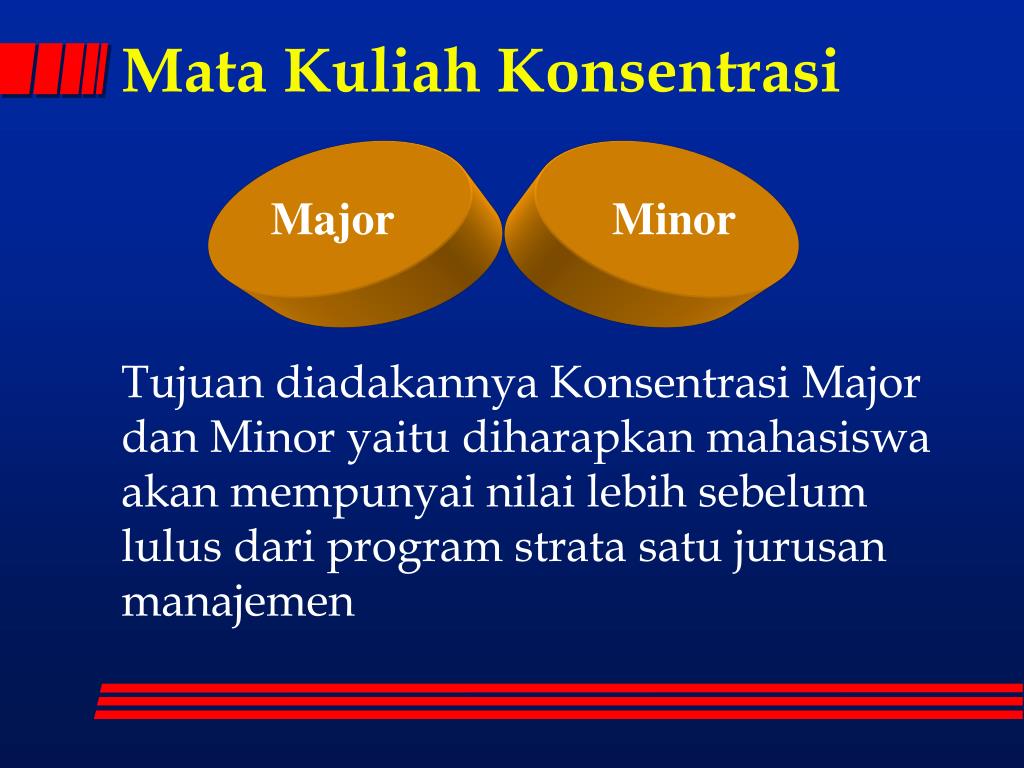 Mata Kuliah Konsentrasi

Major

Minor

Tujuan diadakannya Konsentrasi Major dan Minor yaitu diharapkan mahasiswa akan mempunyai nilai lebih sebelum lulus dari program strata satu jurusan manajemen